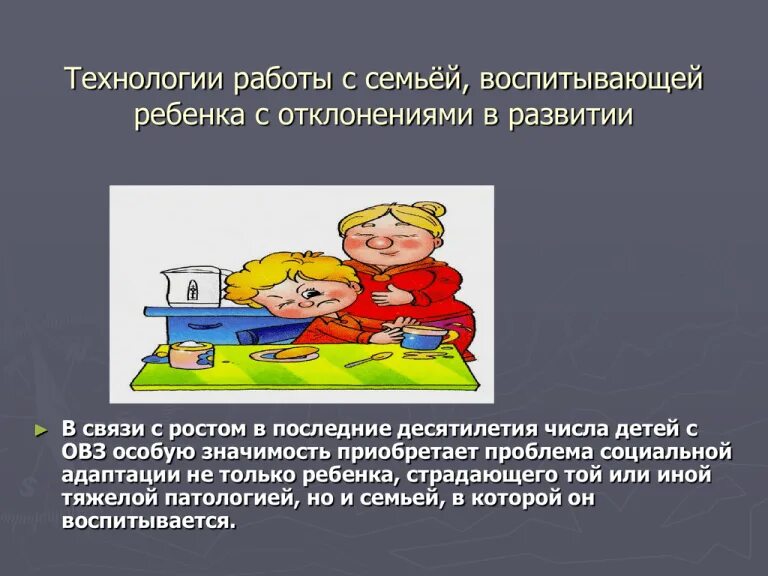 Технологии работы с семьёй, воспитывающей ребенка с отклонениями в развитии

► В связи с ростом в последние десятилетия числа детей с ОВЗ особую значимость приобретает проблема социальной адаптации не только ребенка, страдающего той или иной тяжелой патологией, но и семьей, в которой он воспитывается.